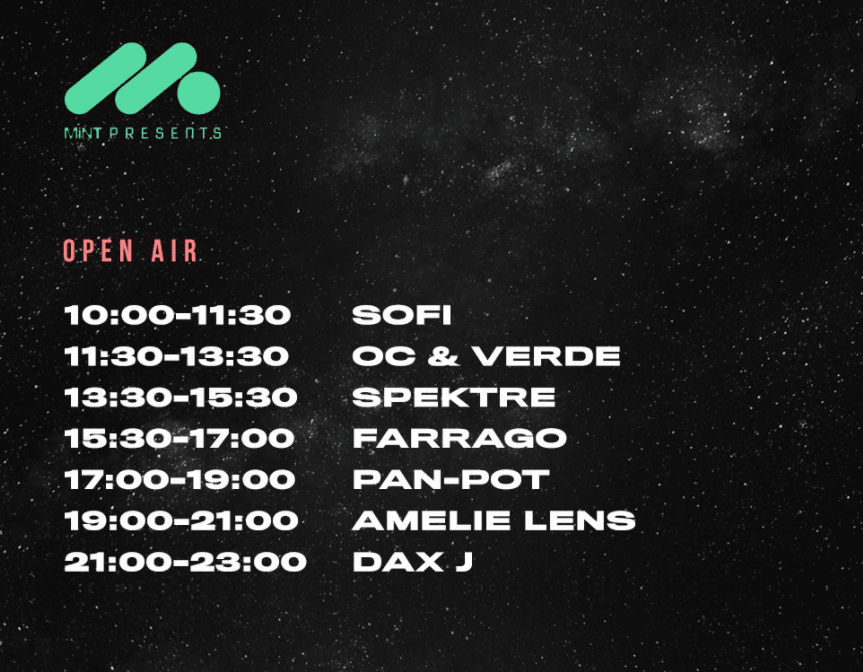 MINT PRESENTS

OPEN AIR

10:00-11:30 SOFI
11:30-13:30 OC & VERDE
13:30-15:30 SPEKTRE
15:30-17:00 FARRAGO
17:00-19:00 PAN-POT
19:00-21:00 AMELIE LENS
21:00-23:00 DAX J